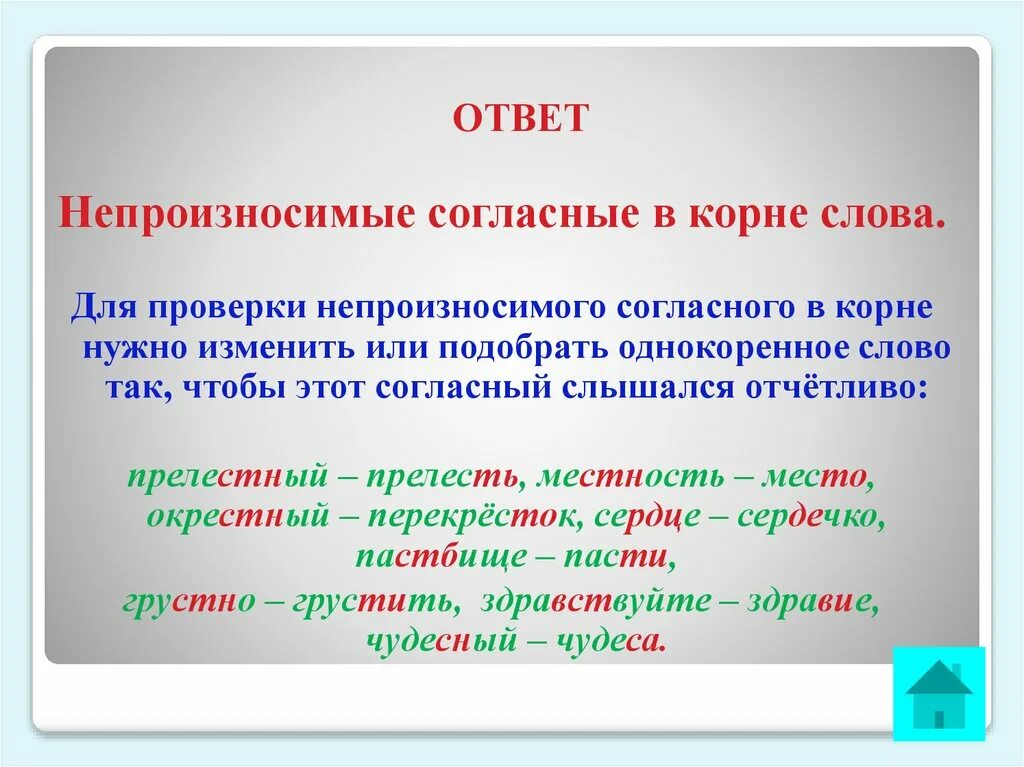 ОТВЕТ

Непроизносимые согласные в корне слова.

Для проверки непроизносимого согласного в корне нужно изменить или подобрать однокоренное слово так, чтобы этот согласный слышался отчётливо:

прелестный – прелесть, местность – место, окрестный – перекрёсток, сердце – сердечко, пастбище – пасти,

грустно – грустить, здравствуйте – здравие, чудесный – чудеса.